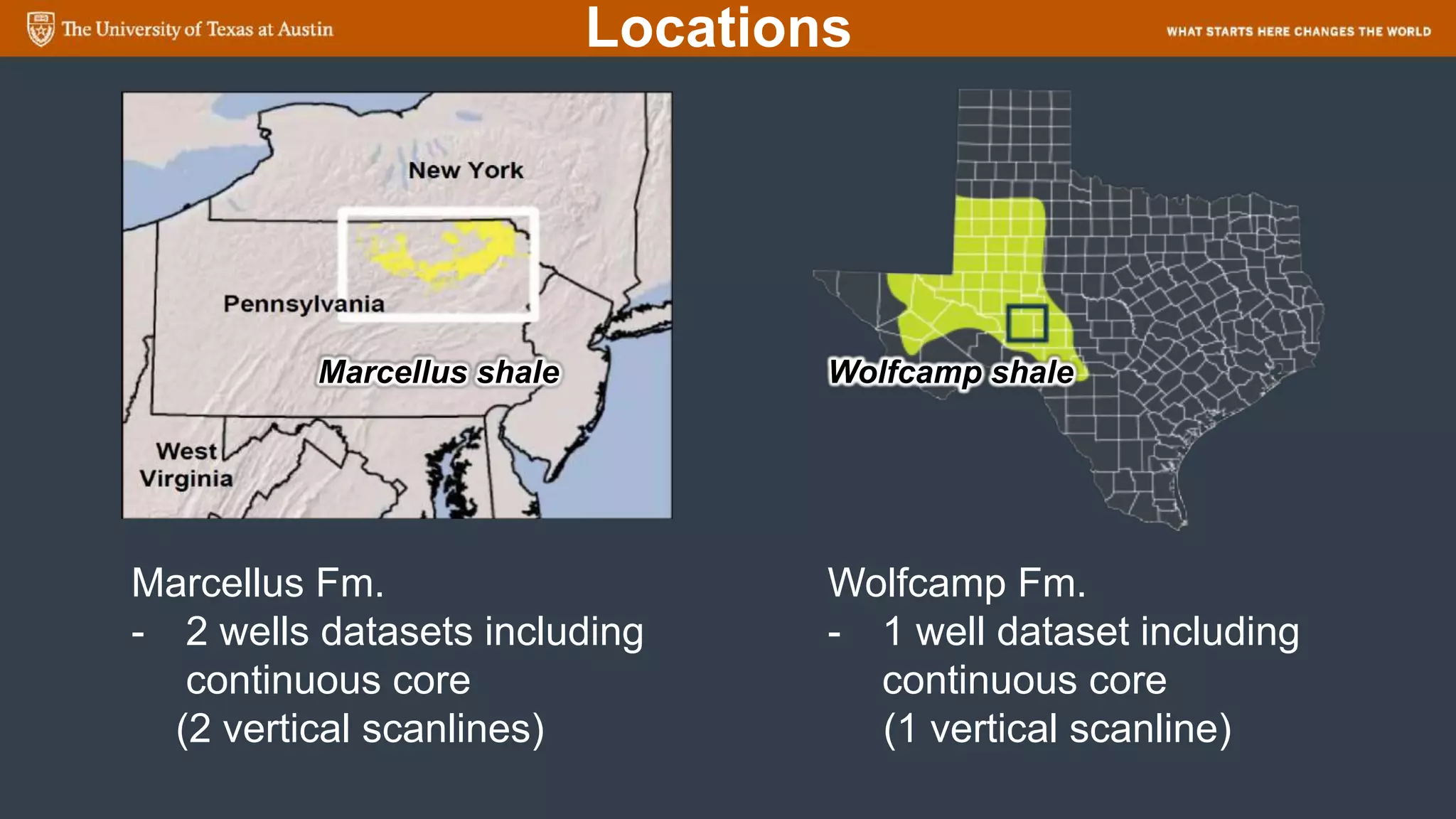 The University of Texas at Austin

Locations

WHAT STARTS HERE CHANGES THE WORLD

New York

Pennsylvania

Marcellus shale

West Virginia

Wolfcamp shale

Marcellus Fm.
- 2 wells datasets including continuous core (2 vertical scanlines)

Wolfcamp Fm.
- 1 well dataset including continuous core (1 vertical scanline)